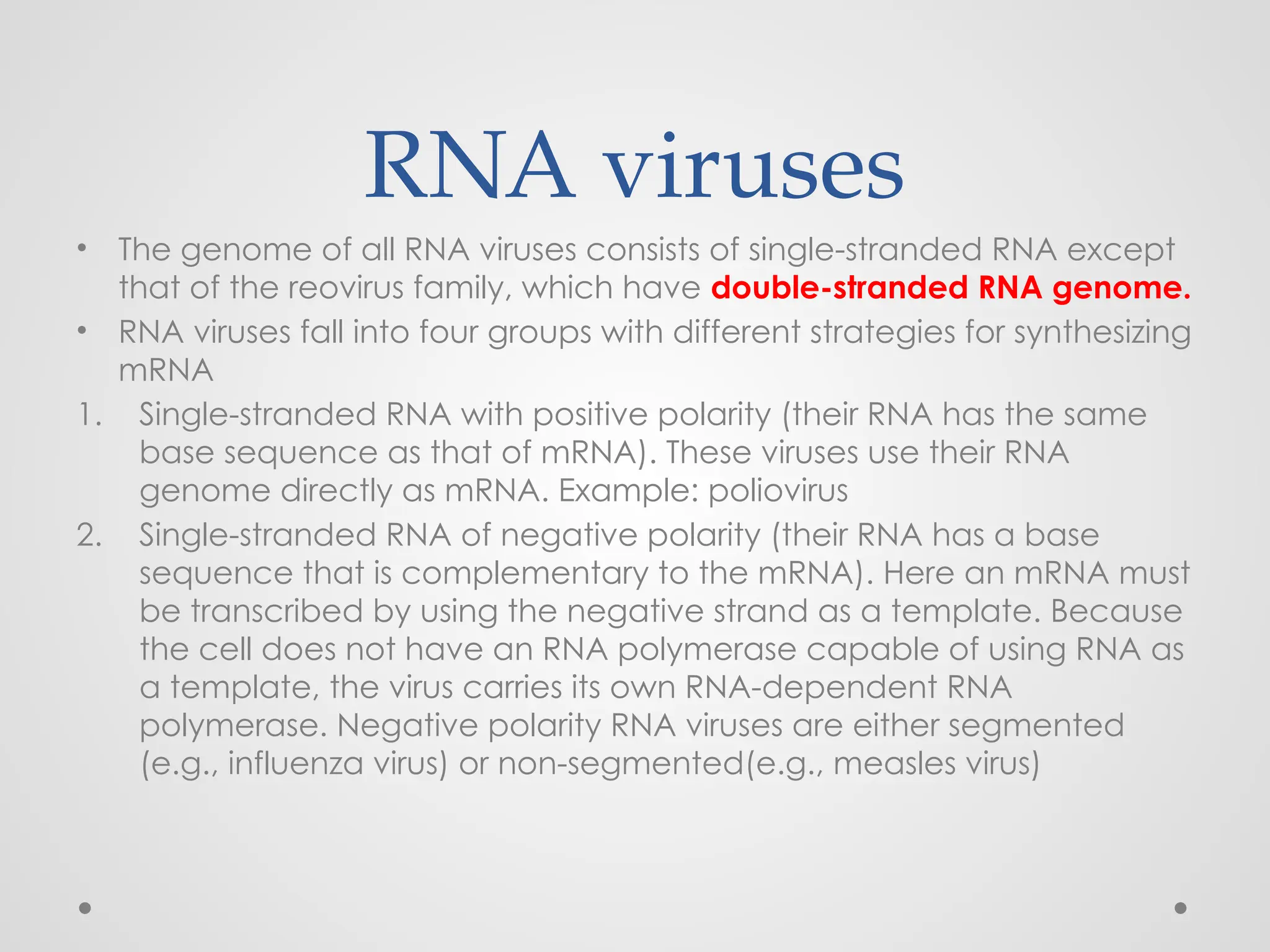 RNA viruses

• The genome of all RNA viruses consists of single-stranded RNA except that of the reovirus family, which have double-stranded RNA genome.
• RNA viruses fall into four groups with different strategies for synthesizing mRNA
1. Single-stranded RNA with positive polarity (their RNA has the same base sequence as that of mRNA). These viruses use their RNA genome directly as mRNA. Example: poliovirus
2. Single-stranded RNA of negative polarity (their RNA has a base sequence that is complementary to the mRNA). Here an mRNA must be transcribed by using the negative strand as a template. Because the cell does not have an RNA polymerase capable of using RNA as a template, the virus carries its own RNA-dependent RNA polymerase. Negative polarity RNA viruses are either segmented (e.g., influenza virus) or non-segmented(e.g., measles virus)